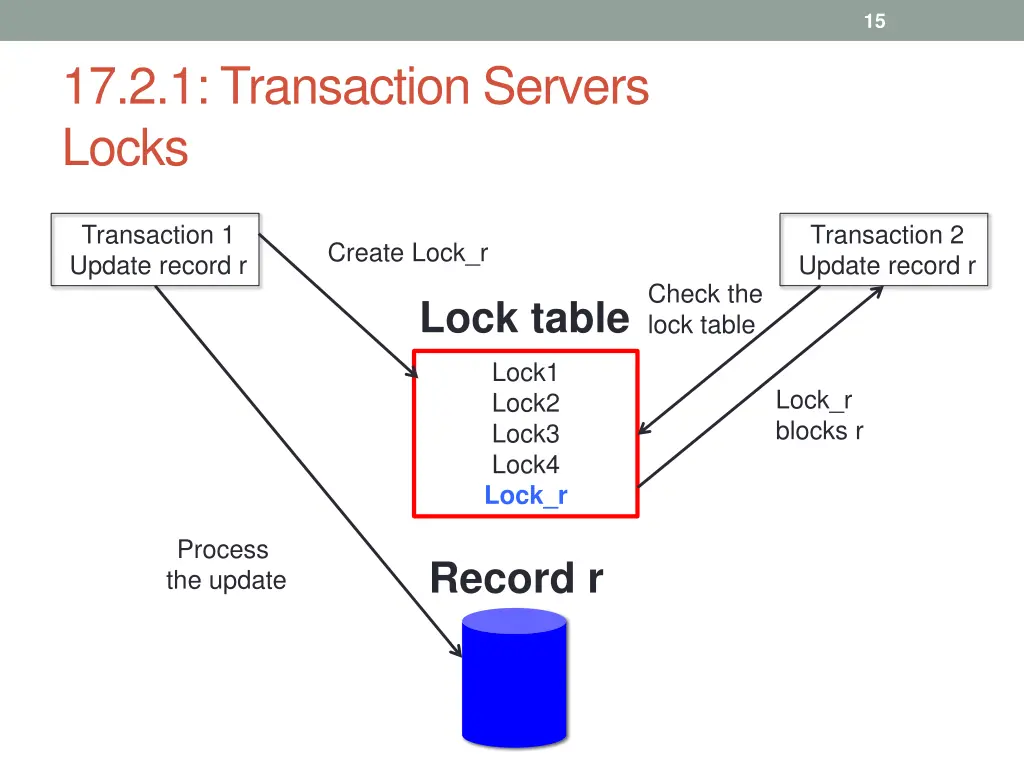 15

17.2.1: Transaction Servers
Locks

Transaction 1
Update record r

Create Lock_r

Transaction 2
Update record r

Check the lock table

Lock table

Lock1
Lock2
Lock3
Lock4
Lock_r

Lock_r blocks r

Process the update

Record r